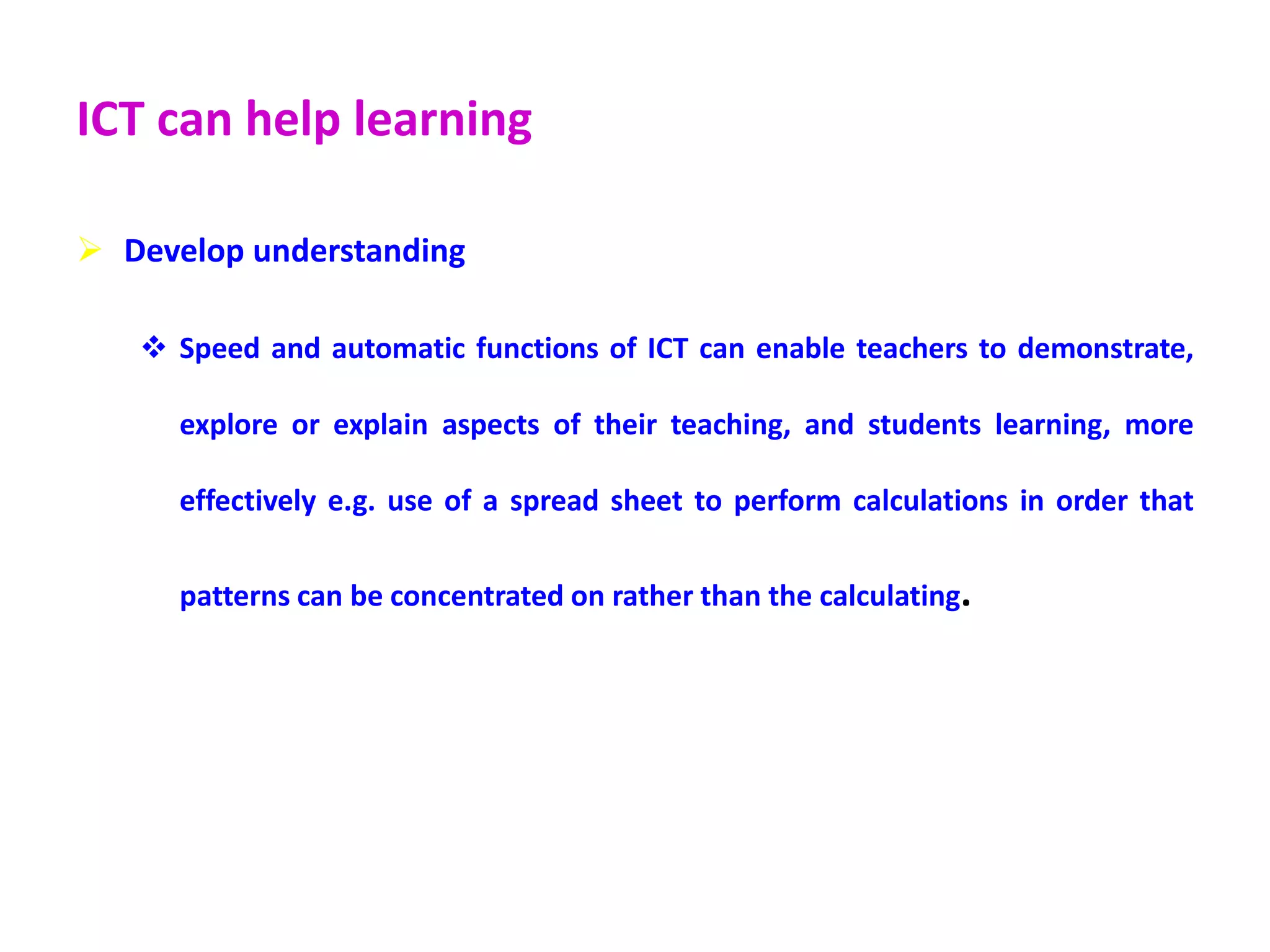 ICT can help learning

➢ Develop understanding

❖ Speed and automatic functions of ICT can enable teachers to demonstrate, explore or explain aspects of their teaching, and students learning, more effectively e.g. use of a spread sheet to perform calculations in order that patterns can be concentrated on rather than the calculating.